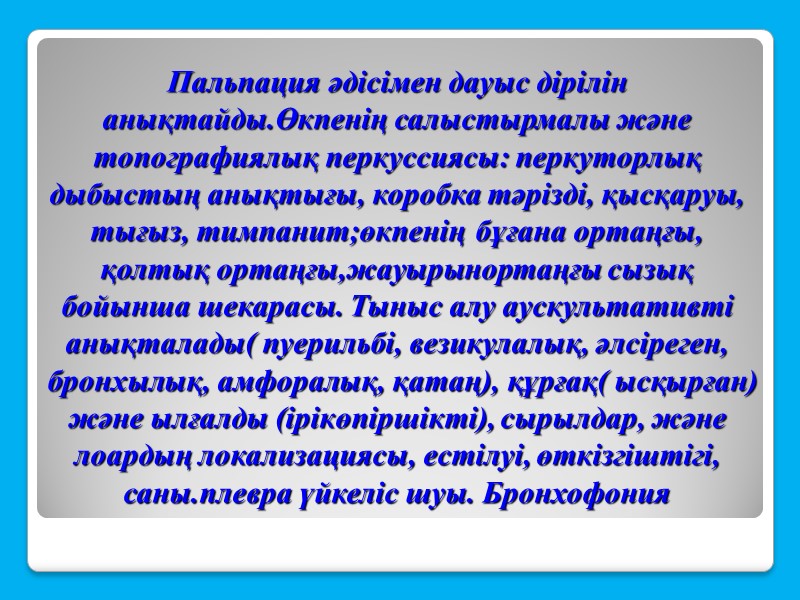 Пальпация әдісімен дауыс дірілін анықтайды.Өкпенің салыстырмалы және топографиялық перкуссиясы: перкуторлық дыбыстың анықтығы, коробка тәрізді, қысқаруы, тығыз, тимпанит;өкпенің бұғана ортаңғы, қолтық ортаңғы,жауырынортаңғы сызық бойынша шекарасы. Тыныс алу аускультативті анықталады( пуерильбі, везикулалық, әлсіреген, бронхылық, амфоралық, қатаң), құрғақ( ысқырған) және ылғалды (ірікөпіршікті), сырылдар, және лоардың локализациясы, естілуі, өткізгіштігі, саны.плевра үйкеліс шуы. Бронхофония